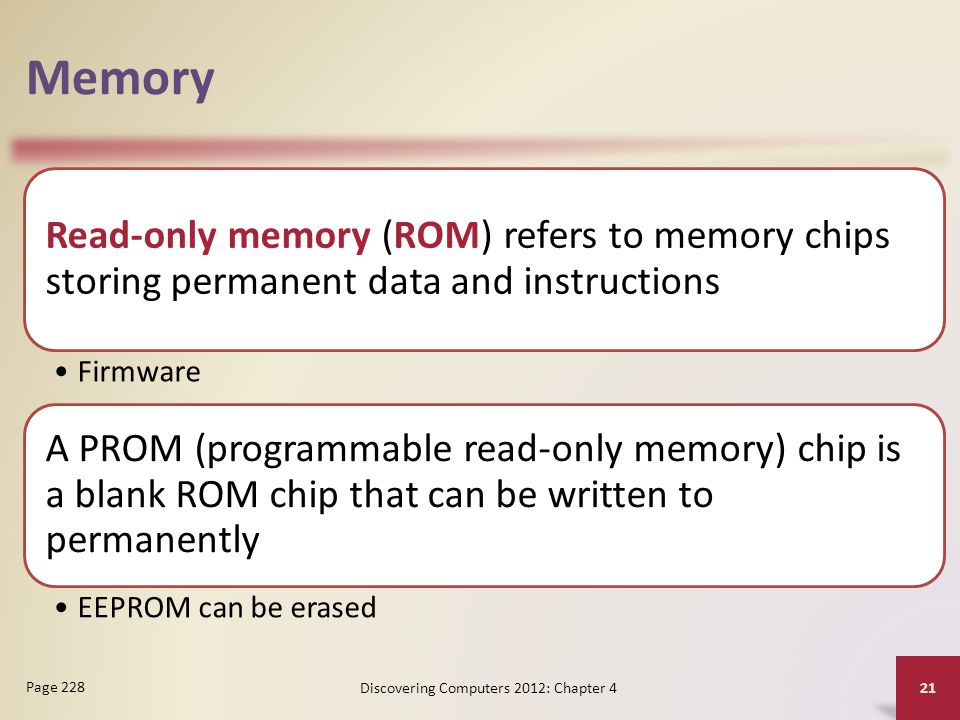 Memory

Read-only memory (ROM) refers to memory chips storing permanent data and instructions

• Firmware

A PROM (programmable read-only memory) chip is a blank ROM chip that can be written to permanently

• EEPROM can be erased

Page 228

Discovering Computers 2012: Chapter 4

21